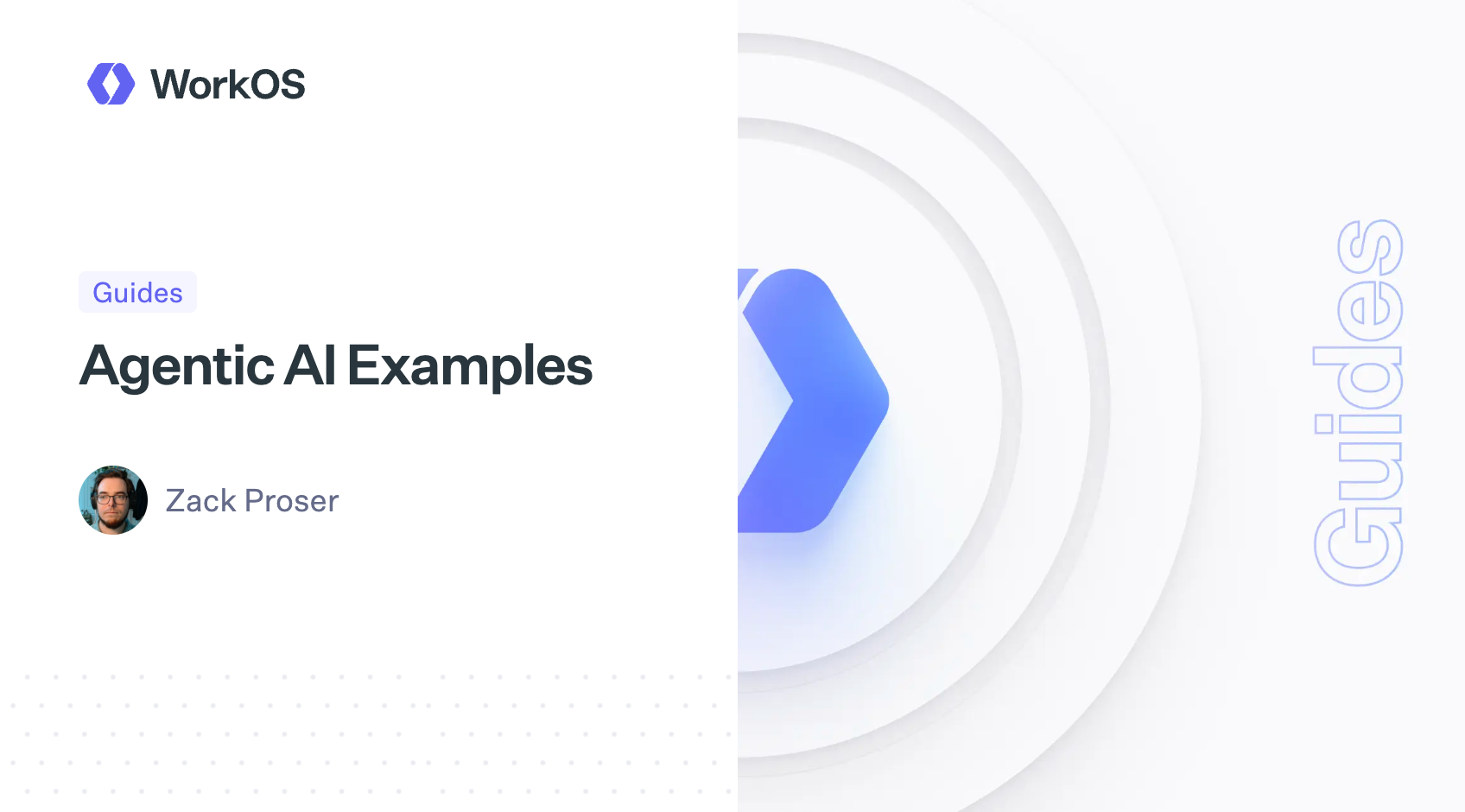 WorkOS

Guides

Agentic AI Examples

Zack Proser

Guides